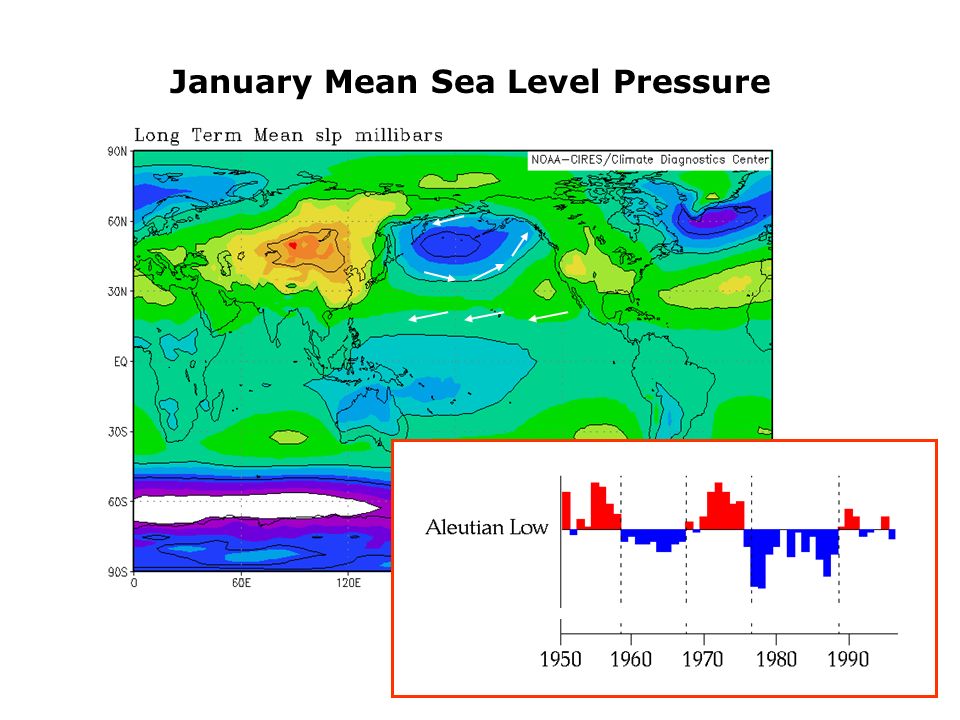 January Mean Sea Level Pressure

Long Term Mean slp millibars

NOAA–CIRES/Climate Diagnostics Center

90N
60N
30N
EQ
30S
60S
90S
0
60E
120E

Aleutian Low

1950
1960
1970
1980
1990